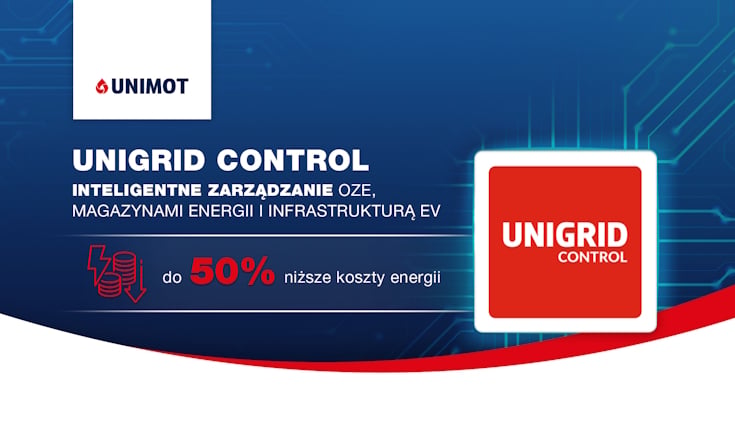 UNIMOT

UNIGRID CONTROL

INTELIGENTNE ZARZĄDZANIE OZE, MAGAZYNAMI ENERGII I INFRASTRUKTURĄ EV

do 50% niższe koszty energii

UNIGRID CONTROL